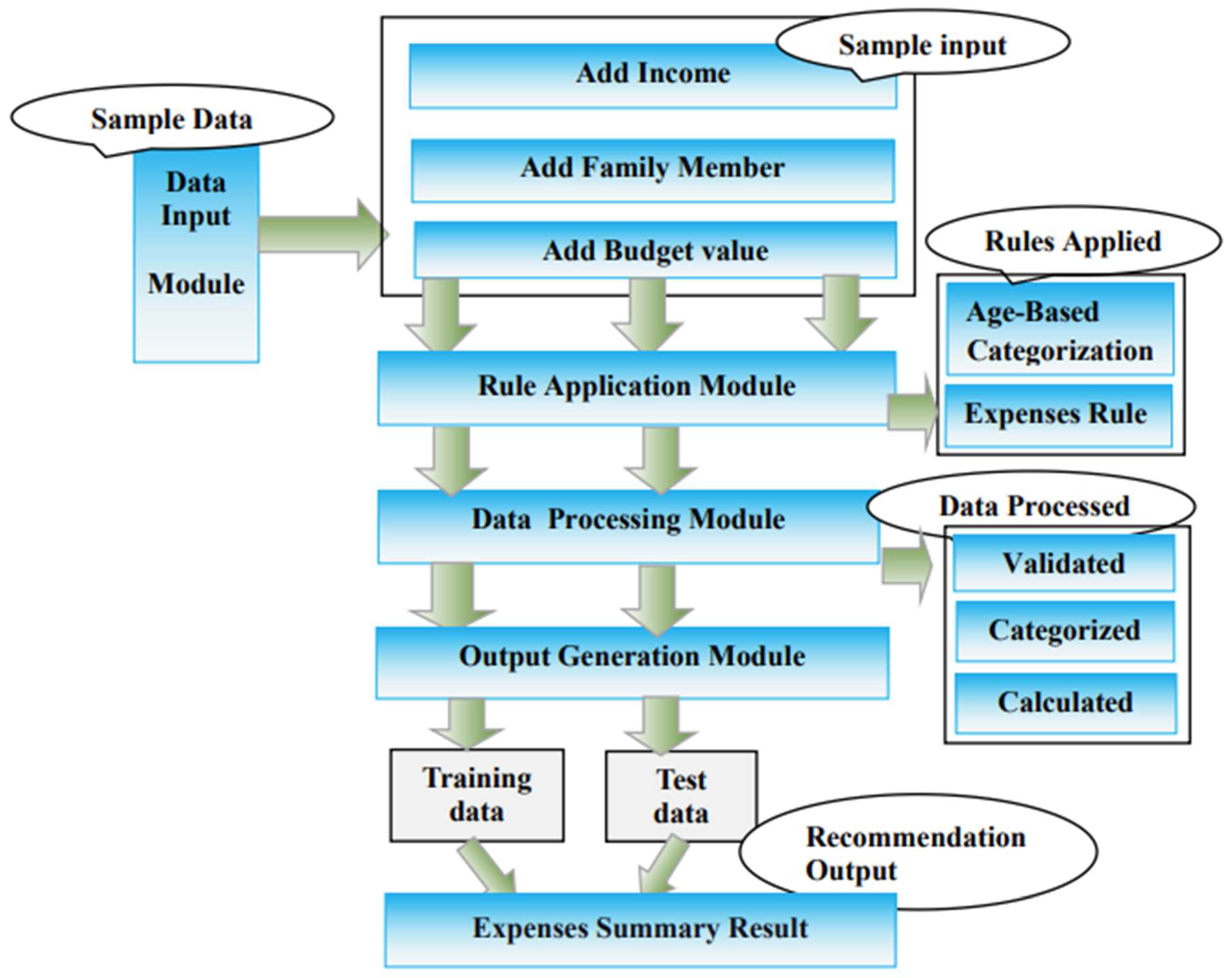 Sample Data

Data Input Module

Sample input

Add Income

Add Family Member

Add Budget value

Rules Applied

Age-Based Categorization

Expenses Rule

Rule Application Module

Data Processing Module

Data Processed

Validated

Categorized

Calculated

Output Generation Module

Training data

Test data

Recommendation Output

Expenses Summary Result